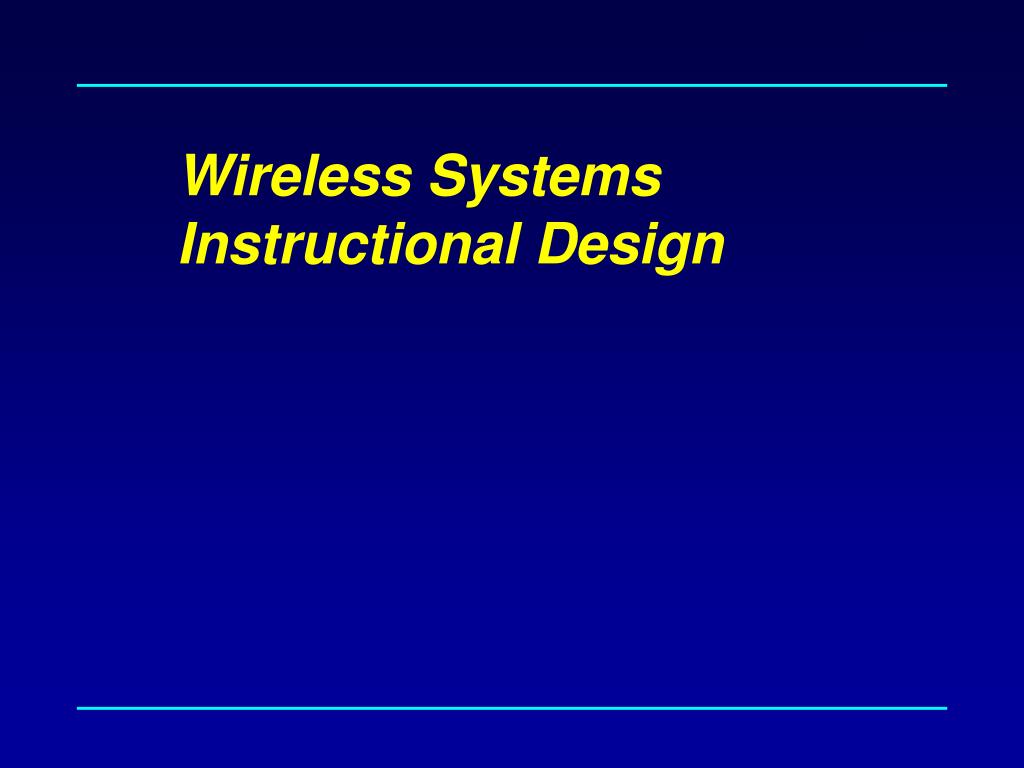 Wireless Systems
Instructional Design